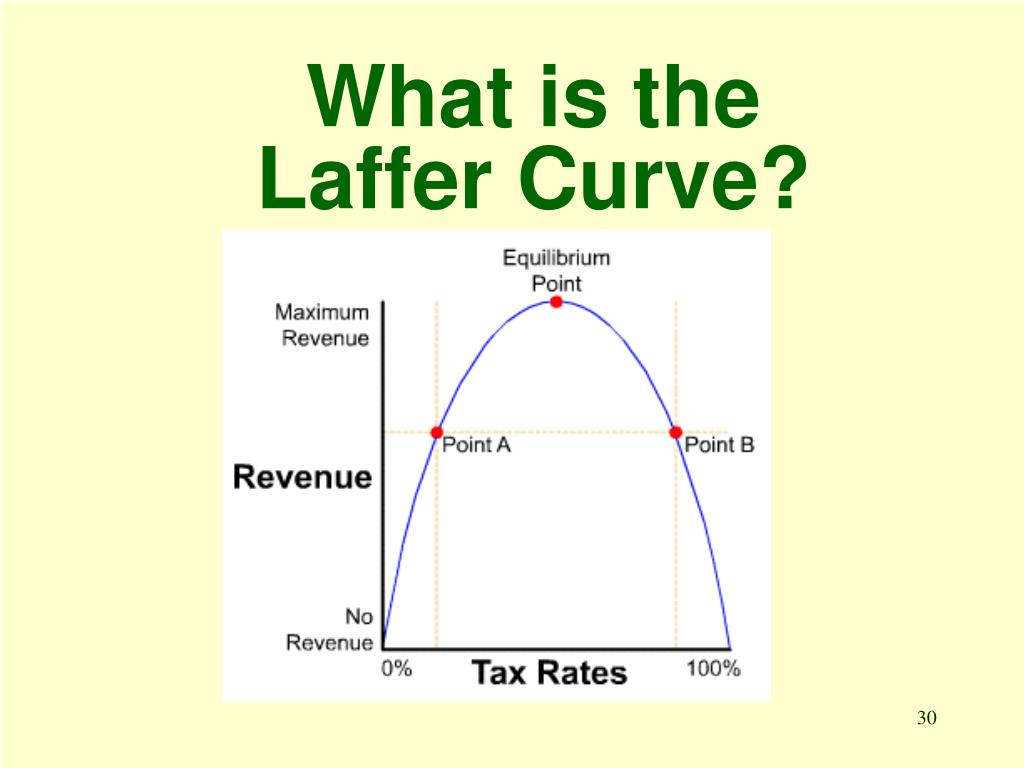 What is the Laffer Curve?

Equilibrium Point

Maximum Revenue

Point A

Point B

Revenue

No Revenue

0%

Tax Rates

100%

30